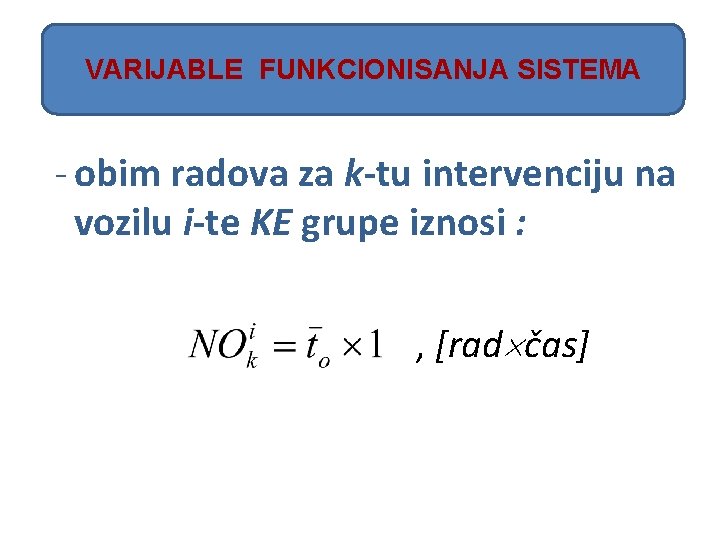 VARIJABLE FUNKCIONISANJA SISTEMA

- obim radova za k-tu intervenciju na vozilu i-te KE grupe iznosi :

$NO_k^i = \bar{t}_o \times 1$ , [rad×čas]